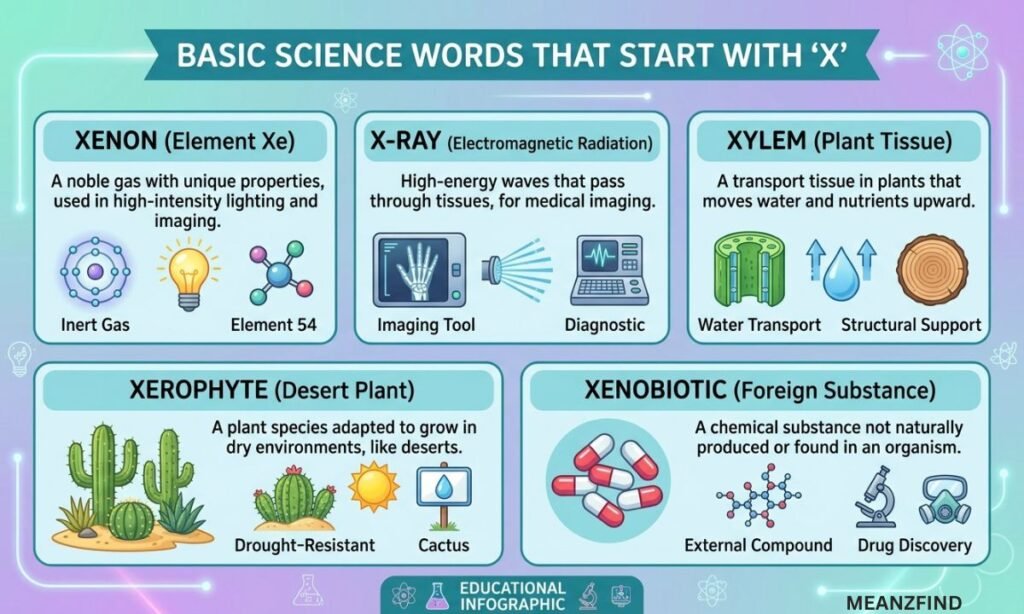 BASIC SCIENCE WORDS THAT START WITH 'X'

XENON (Element Xe)

A noble gas with unique properties, used in high-intensity lighting and imaging.

Inert Gas

Element 54

X-RAY (Electromagnetic Radiation)

High-energy waves that pass through tissues, for medical imaging.

Imaging Tool

Diagnostic

XYLEM (Plant Tissue)

A transport tissue in plants that moves water and nutrients upward.

Water Transport

Structural Support

XEROPHYTE (Desert Plant)

A plant species adapted to grow in dry environments, like deserts.

Drought-Resistant

Cactus

XENOBIOTIC (Foreign Substance)

A chemical substance not naturally produced or found in an organism.

External Compound

Drug Discovery

EDUCATIONAL INFOGRAPHIC

MEANZFIND